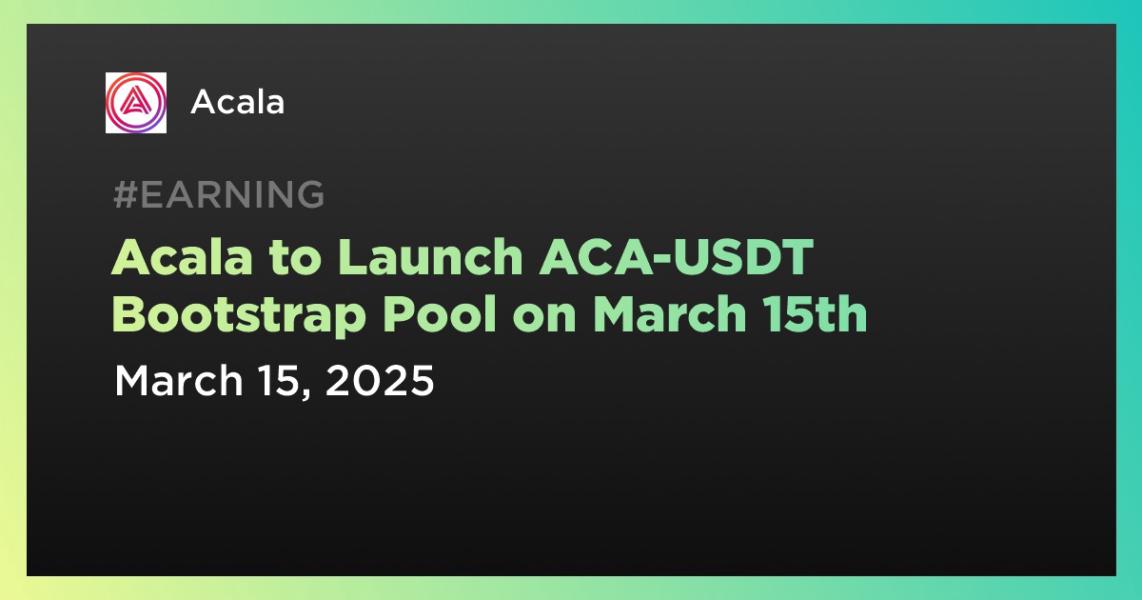 Acala

#EARNING

Acala to Launch ACA-USDT Bootstrap Pool on March 15th

March 15, 2025